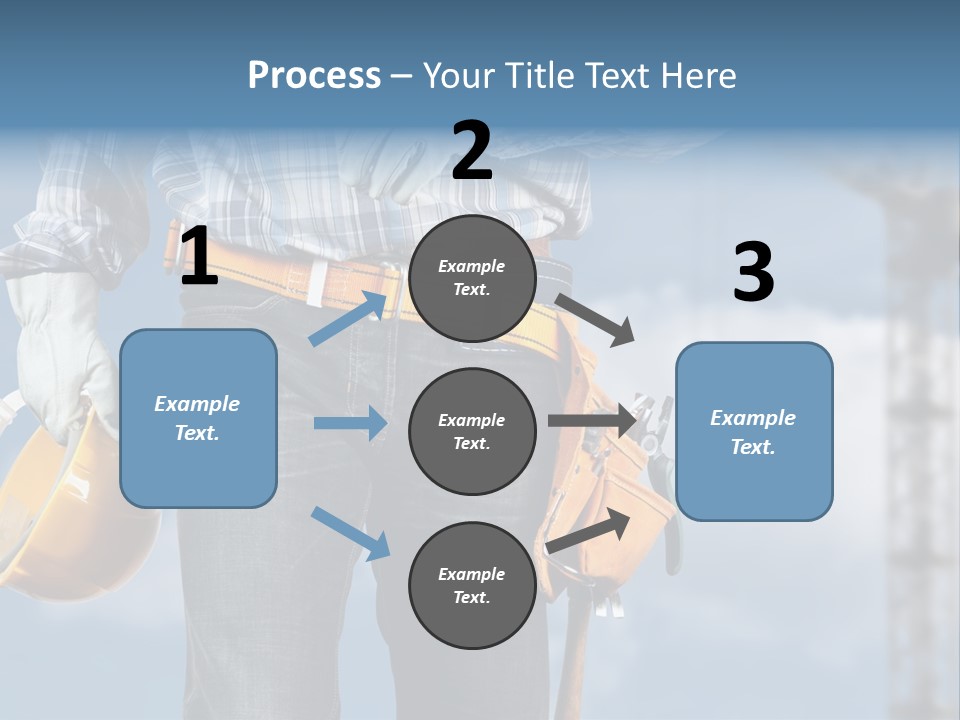 Process – Your Title Text Here

1

Example Text.

2

Example Text.

Example Text.

Example Text.

3

Example Text.